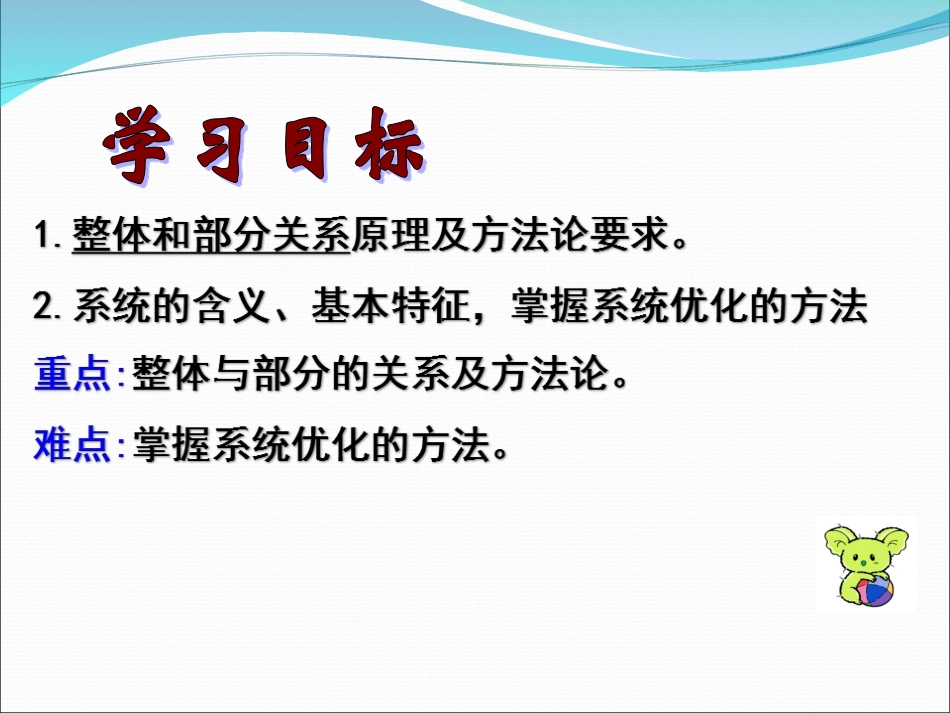 学习目标

1. 整体和部分关系原理及方法论要求。

2. 系统的含义、基本特征，掌握系统优化的方法

重点：整体与部分的关系及方法论。

难点：掌握系统优化的方法。